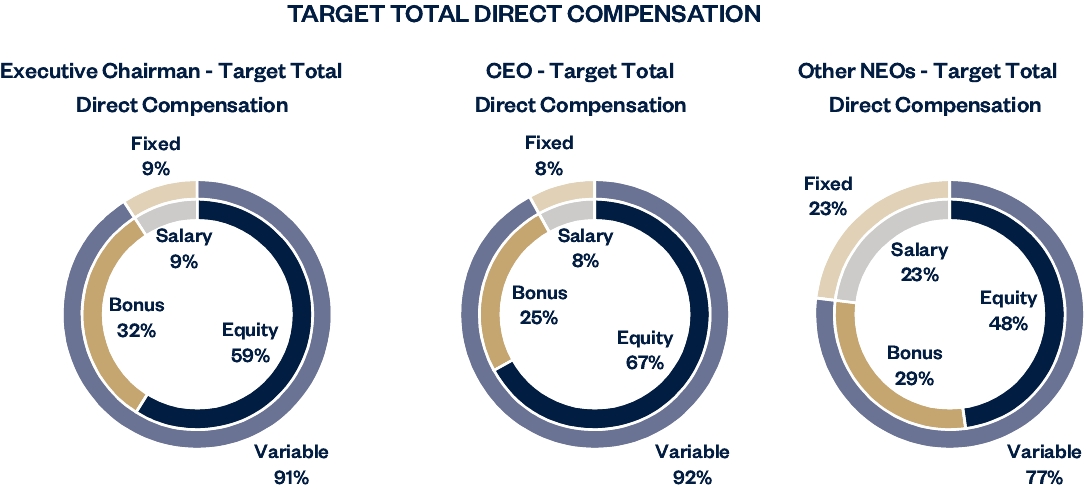 TARGET TOTAL DIRECT COMPENSATION

Executive Chairman - Target Total Direct Compensation

Fixed
9%

Salary
9%

Bonus
32%

Equity
59%

Variable
91%

CEO - Target Total Direct Compensation

Fixed
8%

Salary
8%

Bonus
25%

Equity
67%

Variable
92%

Other NEOs - Target Total Direct Compensation

Fixed
23%

Salary
23%

Equity
48%

Bonus
29%

Variable
77%